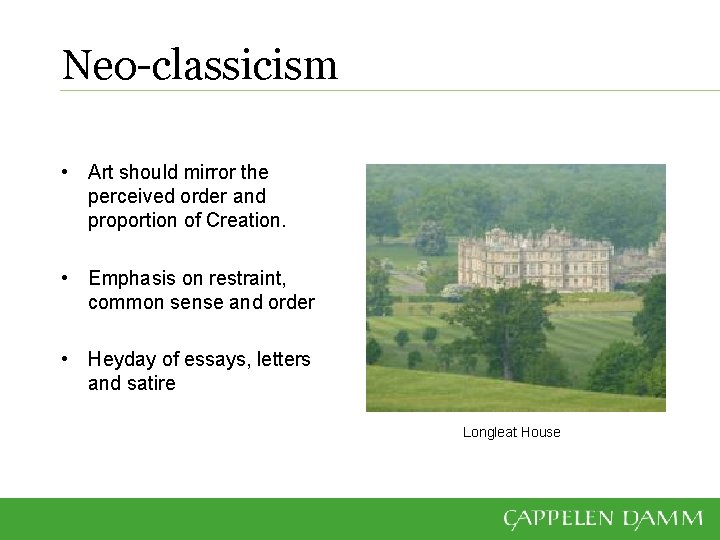 Neo-classicism

• Art should mirror the perceived order and proportion of Creation.

• Emphasis on restraint, common sense and order

• Heyday of essays, letters and satire

Longleat House

CAPPELEN DAMM